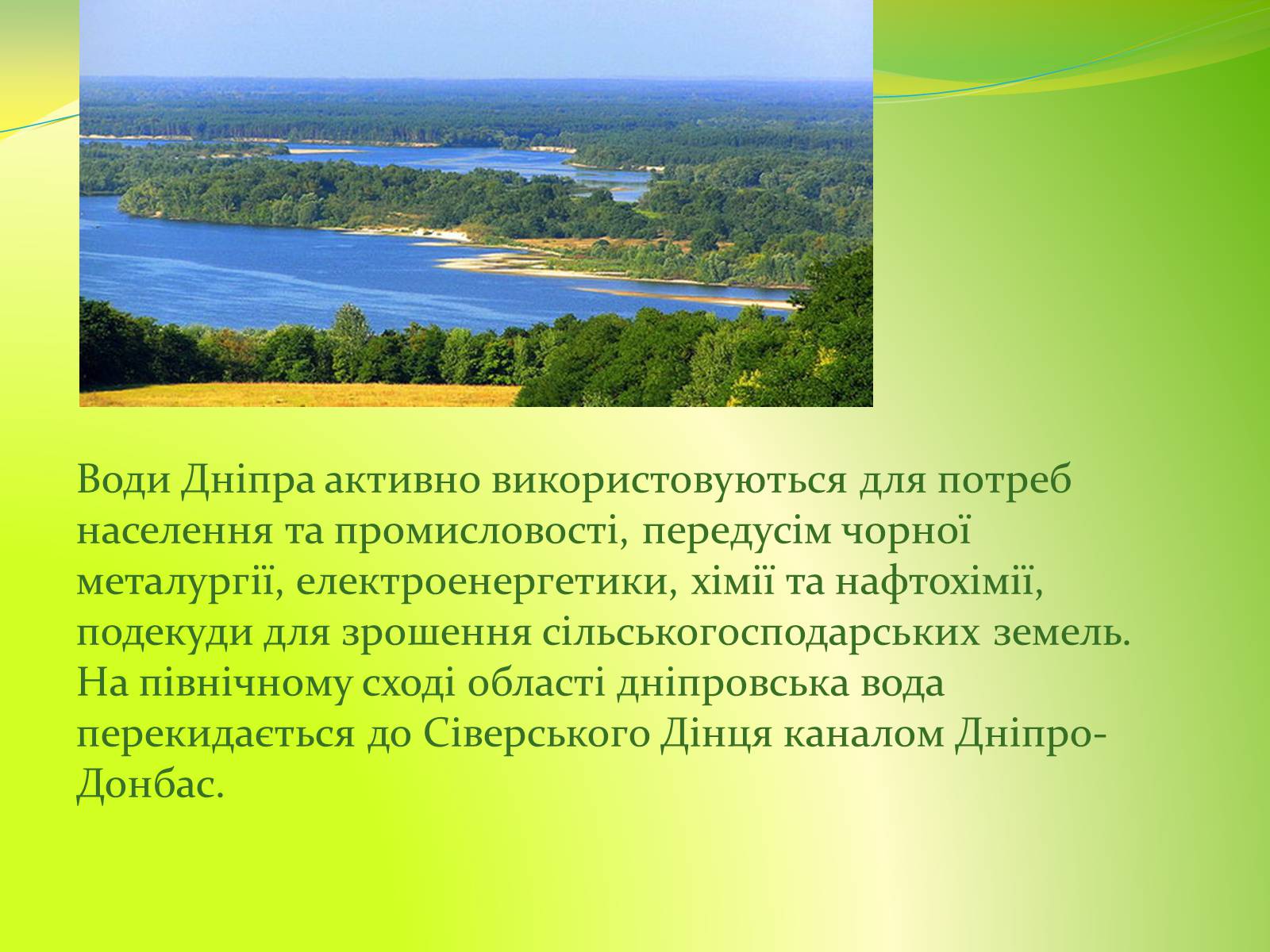 Води Дніпра активно використовуються для потреб населення та промисловості, передусім чорної металургії, електроенергетики, хімії та нафтохімії, подекуди для зрошення сільськогосподарських земель. На північному сході області дніпровська вода перекидається до Сіверського Дінця каналом Дніпро-Донбас.